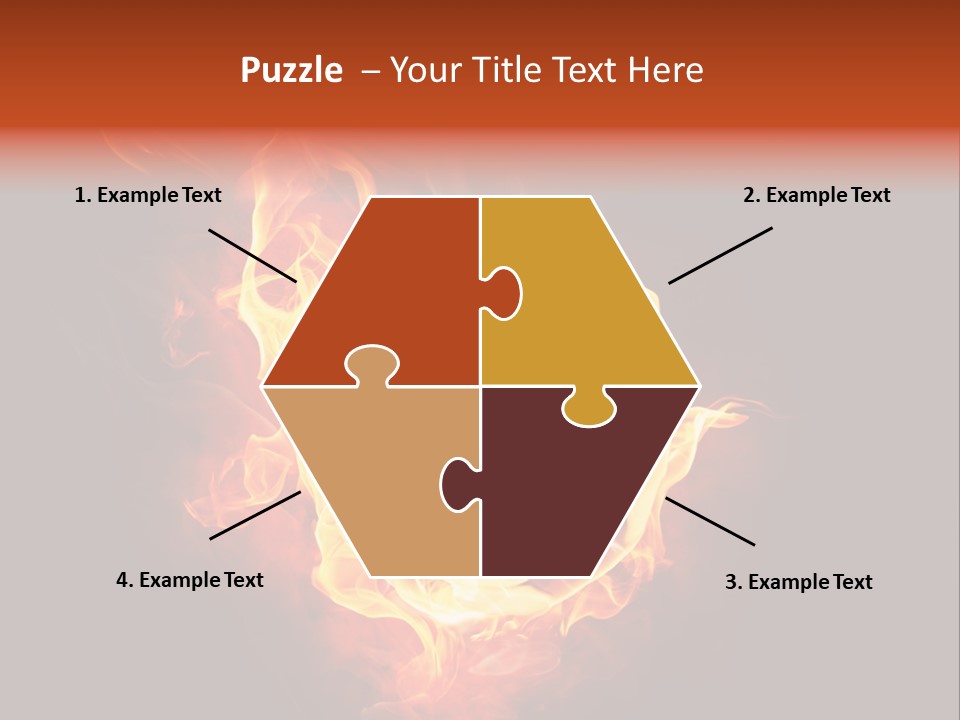 Puzzle – Your Title Text Here

1. Example Text

2. Example Text

4. Example Text

3. Example Text